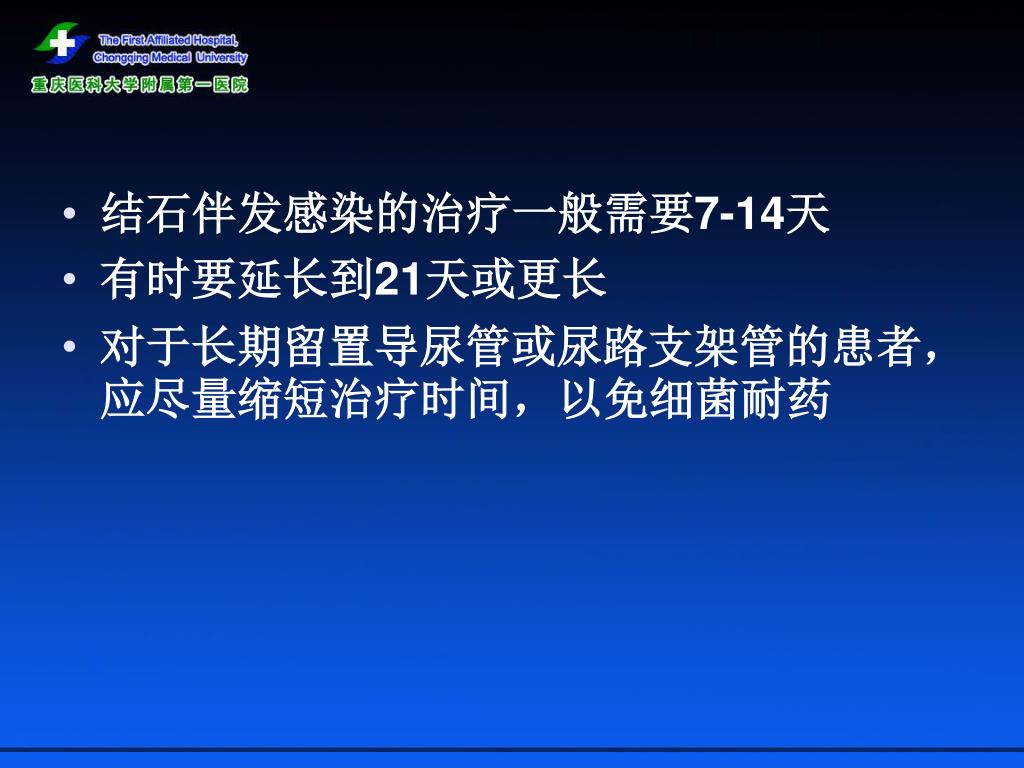 The First Affiliated Hospital, Chongqing Medical University
重庆医科大学附属第一医院

• 结石伴发感染的治疗一般需要7-14天
• 有时要延长到21天或更长
• 对于长期留置导尿管或尿路支架管的患者，应尽量缩短治疗时间，以免细菌耐药